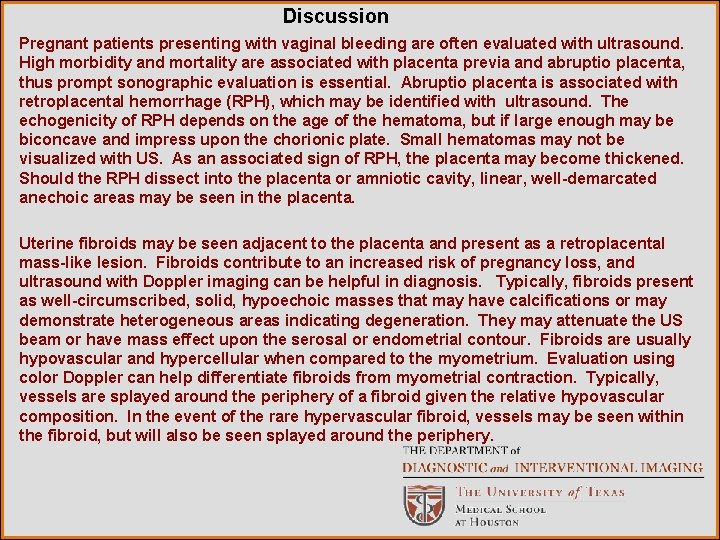 Discussion

Pregnant patients presenting with vaginal bleeding are often evaluated with ultrasound. High morbidity and mortality are associated with placenta previa and abruptio placenta, thus prompt sonographic evaluation is essential. Abruptio placenta is associated with retroplacental hemorrhage (RPH), which may be identified with ultrasound. The echogenicity of RPH depends on the age of the hematoma, but if large enough may be biconcave and impress upon the chorionic plate. Small hematomas may not be visualized with US. As an associated sign of RPH, the placenta may become thickened. Should the RPH dissect into the placenta or amniotic cavity, linear, well-demarcated anechoic areas may be seen in the placenta.

Uterine fibroids may be seen adjacent to the placenta and present as a retroplacental mass-like lesion. Fibroids contribute to an increased risk of pregnancy loss, and ultrasound with Doppler imaging can be helpful in diagnosis. Typically, fibroids present as well-circumscribed, solid, hypoechoic masses that may have calcifications or may demonstrate heterogeneous areas indicating degeneration. They may attenuate the US beam or have mass effect upon the serosal or endometrial contour. Fibroids are usually hypovascular and hypercellular when compared to the myometrium. Evaluation using color Doppler can help differentiate fibroids from myometrial contraction. Typically, vessels are splayed around the periphery of a fibroid given the relative hypovascular composition. In the event of the rare hypervascular fibroid, vessels may be seen within the fibroid, but will also be seen splayed around the periphery.

THE DEPARTMENT of
DIAGNOSTIC and INTERVENTIONAL IMAGING
THE UNIVERSITY of TEXAS
MEDICAL SCHOOL
AT HOUSTON